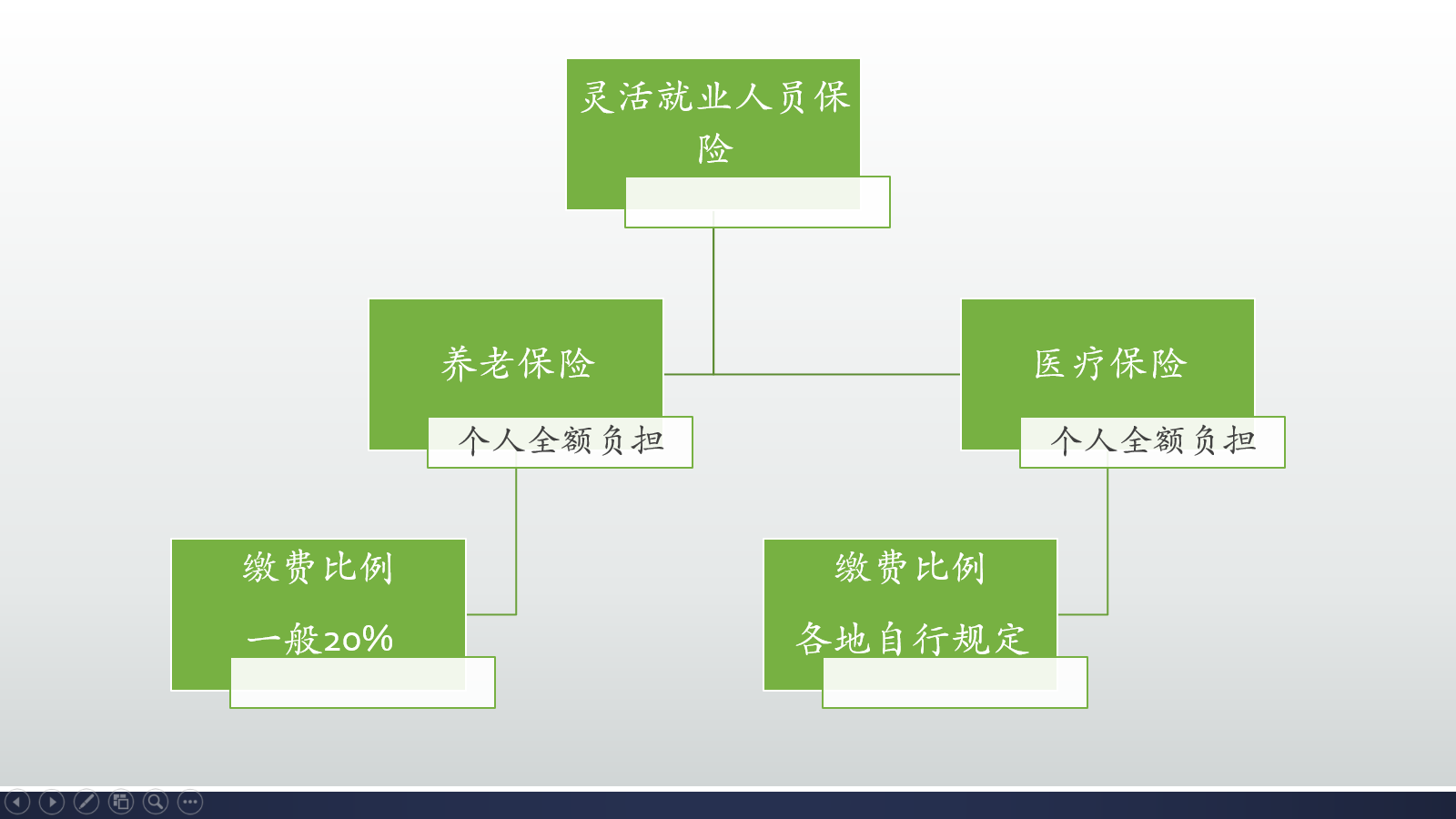 灵活就业人员保险

养老保险

个人全额负担

医疗保险

个人全额负担

缴费比例

一般20%

缴费比例

各地自行规定